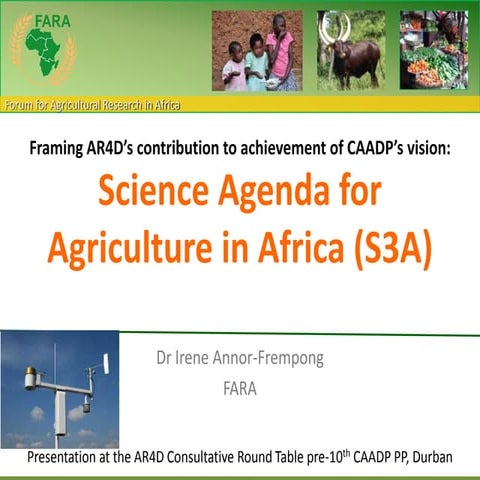 FARA

Forum for Agricultural Research in Africa

Framing AR4D's contribution to achievement of CAADP's vision:

Science Agenda for Agriculture in Africa (S3A)

Dr Irene Annor-Frempong
FARA

Presentation at the AR4D Consultative Round Table pre-10$^{th}$ CAADP PP, Durban